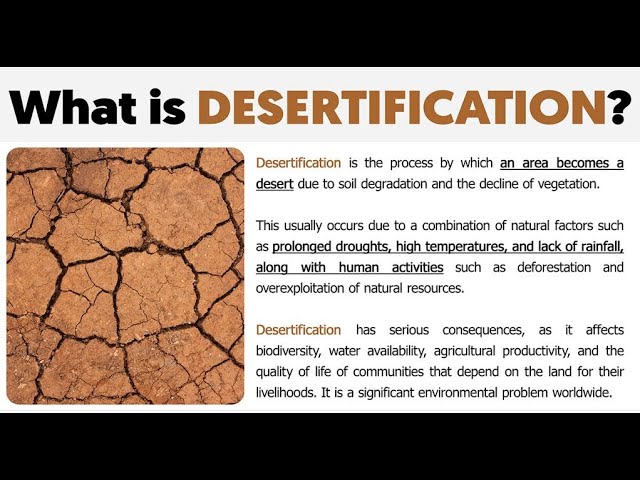 What is DESERTIFICATION?

Desertification is the process by which an area becomes a desert due to soil degradation and the decline of vegetation.

This usually occurs due to a combination of natural factors such as prolonged droughts, high temperatures, and lack of rainfall, along with human activities such as deforestation and overexploitation of natural resources.

Desertification has serious consequences, as it affects biodiversity, water availability, agricultural productivity, and the quality of life of communities that depend on the land for their livelihoods. It is a significant environmental problem worldwide.